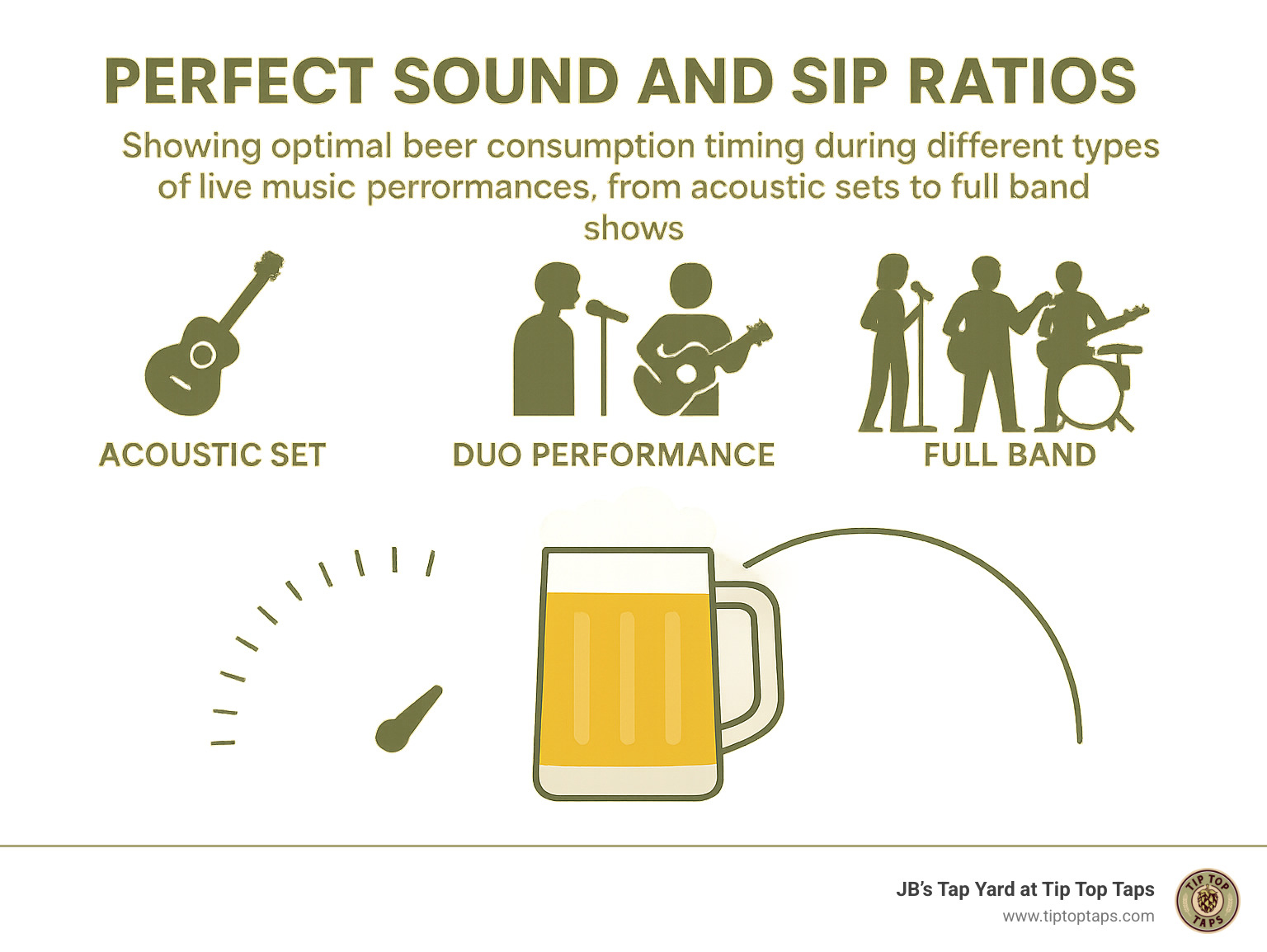 PERFECT SOUND AND SIP RATIOS

Showing optimal beer consumption timing during different types of live music perrormances, from acoustic sets to full band shows

ACOUSTIC SET

DUO PERFORMANCE

FULL BAND

JB's Tap Yard at Tip Top Taps
www.tiptoptaps.com

TIP TOP TAPS